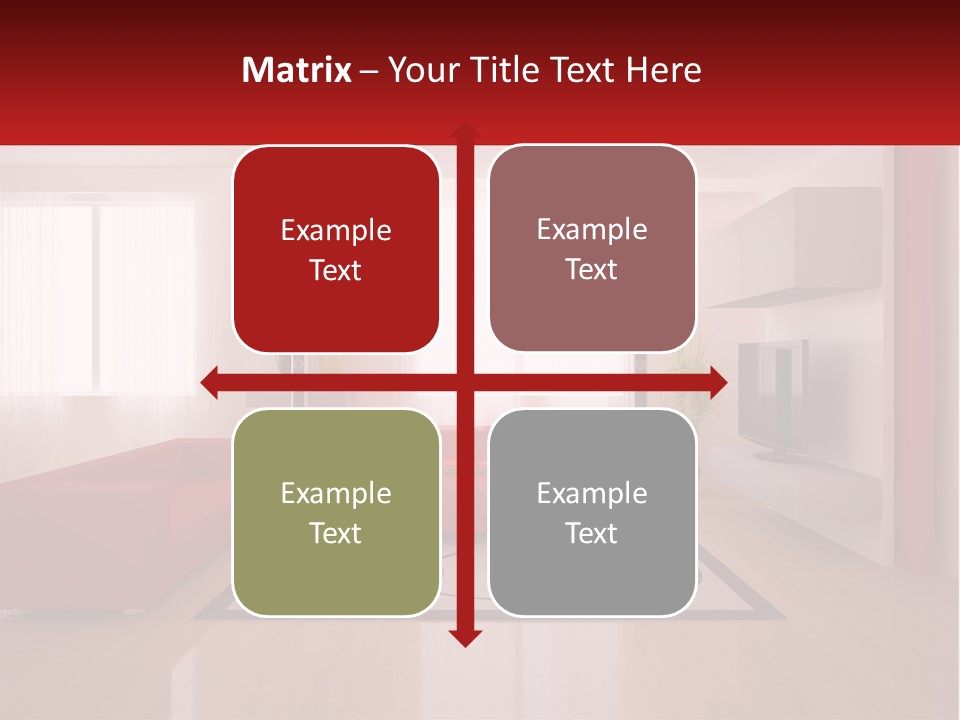 Matrix – Your Title Text Here

Example Text

Example Text

Example Text

Example Text